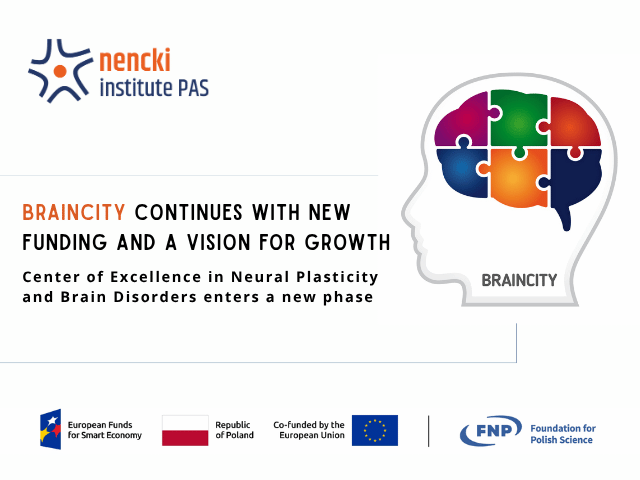 nencki
institute PAS

BRAINCITY CONTINUES WITH NEW FUNDING AND A VISION FOR GROWTH

Center of Excellence in Neural Plasticity and Brain Disorders enters a new phase

BRAINCITY

European Funds for Smart Economy

Republic of Poland

Co-funded by the European Union

FNP Foundation for Polish Science